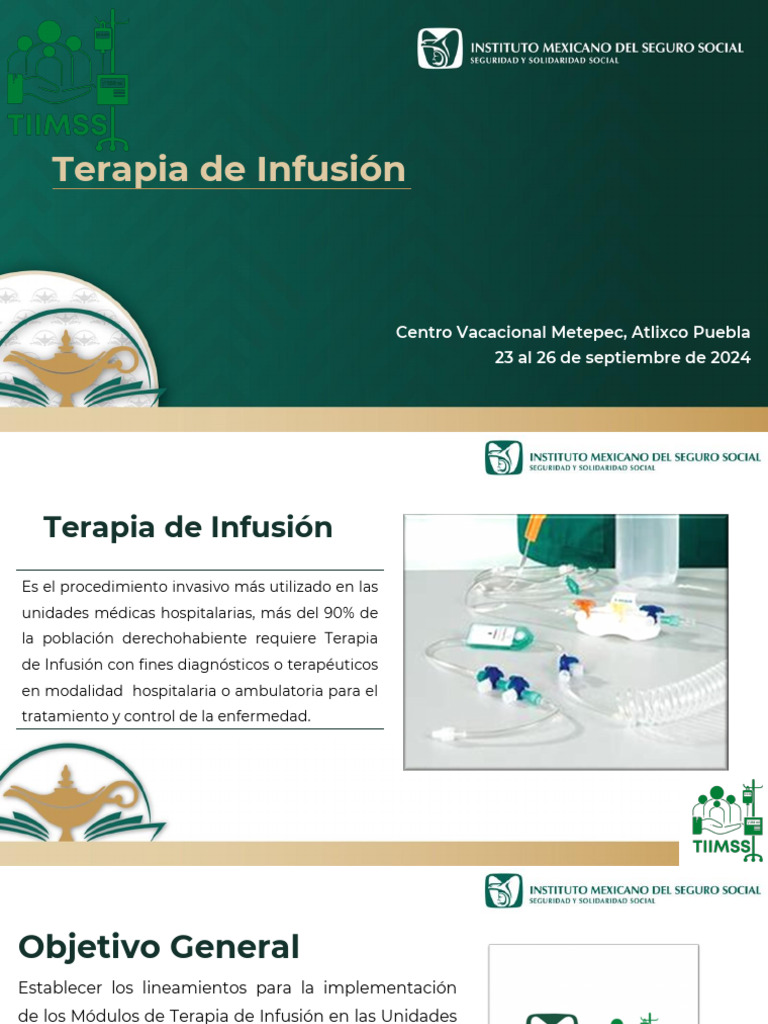 TIIMSS

INSTITUTO MEXICANO DEL SEGURO SOCIAL
SEGURIDAD Y SOLIDARIDAD SOCIAL

Terapia de Infusión

Centro Vacacional Metepec, Atlixco Puebla
23 al 26 de septiembre de 2024

INSTITUTO MEXICANO DEL SEGURO SOCIAL
SEGURIDAD Y SOLIDARIDAD SOCIAL

Terapia de Infusión

Es el procedimiento invasivo más utilizado en las unidades médicas hospitalarias, más del 90% de la población derechohabiente requiere Terapia de Infusión con fines diagnósticos o terapéuticos en modalidad hospitalaria o ambulatoria para el tratamiento y control de la enfermedad.

TIIMSS

INSTITUTO MEXICANO DEL SEGURO SOCIAL
SEGURIDAD Y SOLIDARIDAD SOCIAL

Objetivo General

Establecer los lineamientos para la implementación de los Módulos de Terapia de Infusión en las Unidades